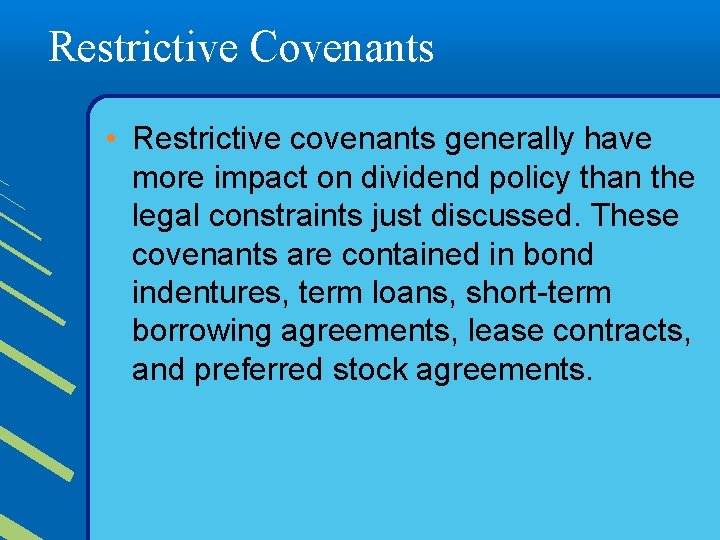 Restrictive Covenants

• Restrictive covenants generally have more impact on dividend policy than the legal constraints just discussed. These covenants are contained in bond indentures, term loans, short-term borrowing agreements, lease contracts, and preferred stock agreements.